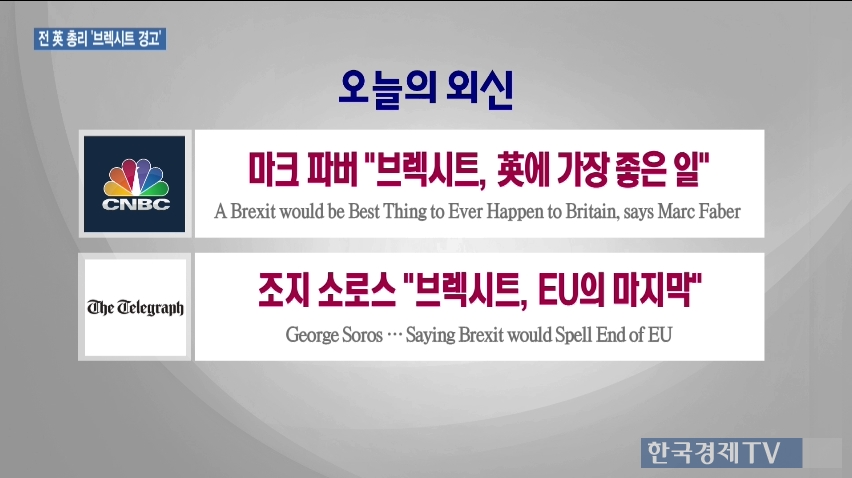 전 英 총리 '브렉시트 경고'

오늘의 외신

CNBC

마크 파버 "브렉시트, 英에 가장 좋은 일"

A Brexit would be Best Thing to Ever Happen to Britain, says Marc Faber

The Telegraph

조지 소로스 "브렉시트, EU의 마지막"

George Soros … Saying Brexit would Spell End of EU

한국경제TV